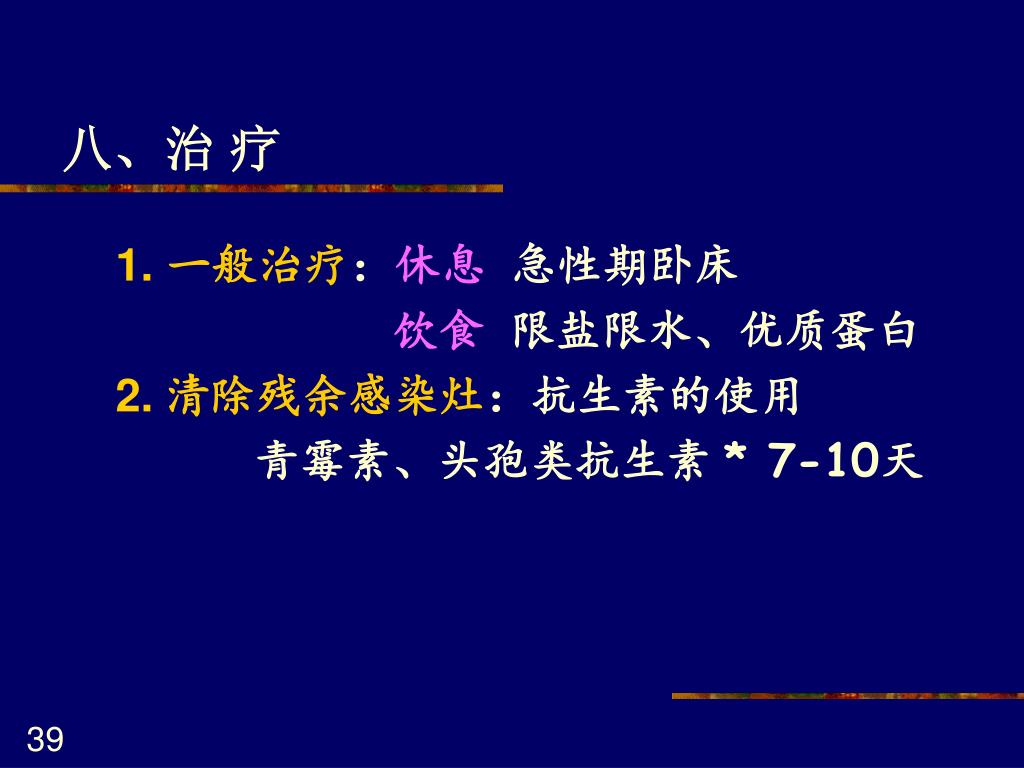 八、治 疗

1. 一般治疗：休息 急性期卧床

饮食 限盐限水、优质蛋白

2. 清除残余感染灶：抗生素的使用

青霉素、头孢类抗生素 * 7-10天

39